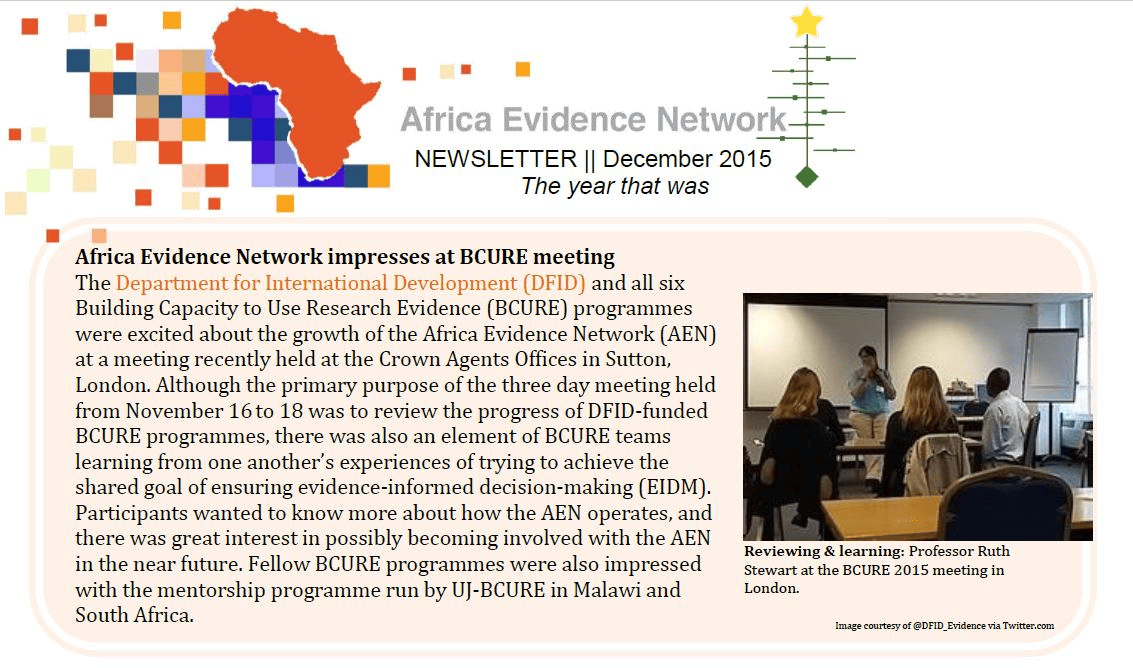 Africa Evidence Network

NEWSLETTER || December 2015

The year that was

Africa Evidence Network impresses at BCURE meeting

The Department for International Development (DFID) and all six Building Capacity to Use Research Evidence (BCURE) programmes were excited about the growth of the Africa Evidence Network (AEN) at a meeting recently held at the Crown Agents Offices in Sutton, London. Although the primary purpose of the three day meeting held from November 16 to 18 was to review the progress of DFID-funded BCURE programmes, there was also an element of BCURE teams learning from one another's experiences of trying to achieve the shared goal of ensuring evidence-informed decision-making (EIDM). Participants wanted to know more about how the AEN operates, and there was great interest in possibly becoming involved with the AEN in the near future. Fellow BCURE programmes were also impressed with the mentorship programme run by UJ-BCURE in Malawi and South Africa.

Reviewing & learning: Professor Ruth Stewart at the BCURE 2015 meeting in London.

Image courtesy of @DFID_Evidence via Twitter.com